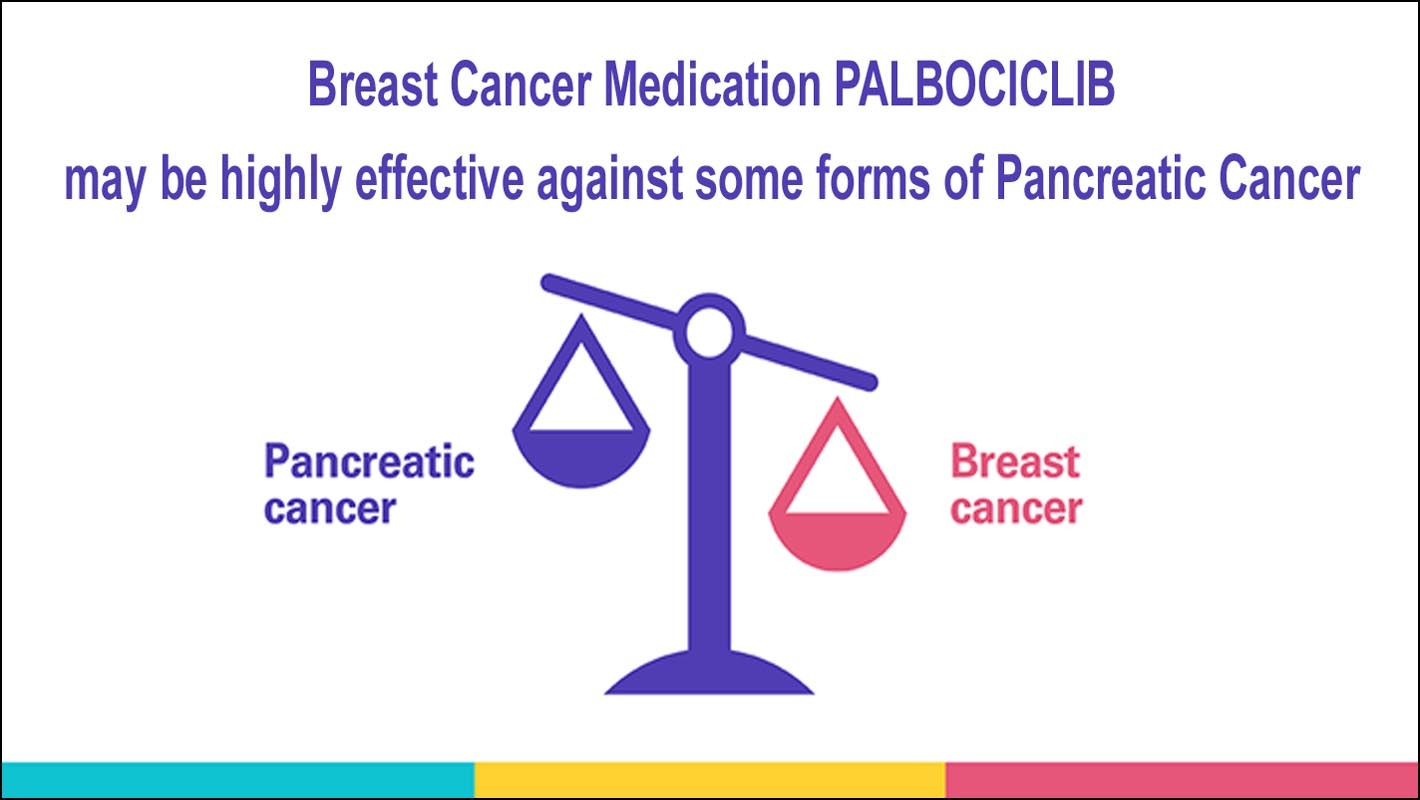 Breast Cancer Medication PALBOCICLIB
may be highly effective against some forms of Pancreatic Cancer

Pancreatic cancer

Breast cancer